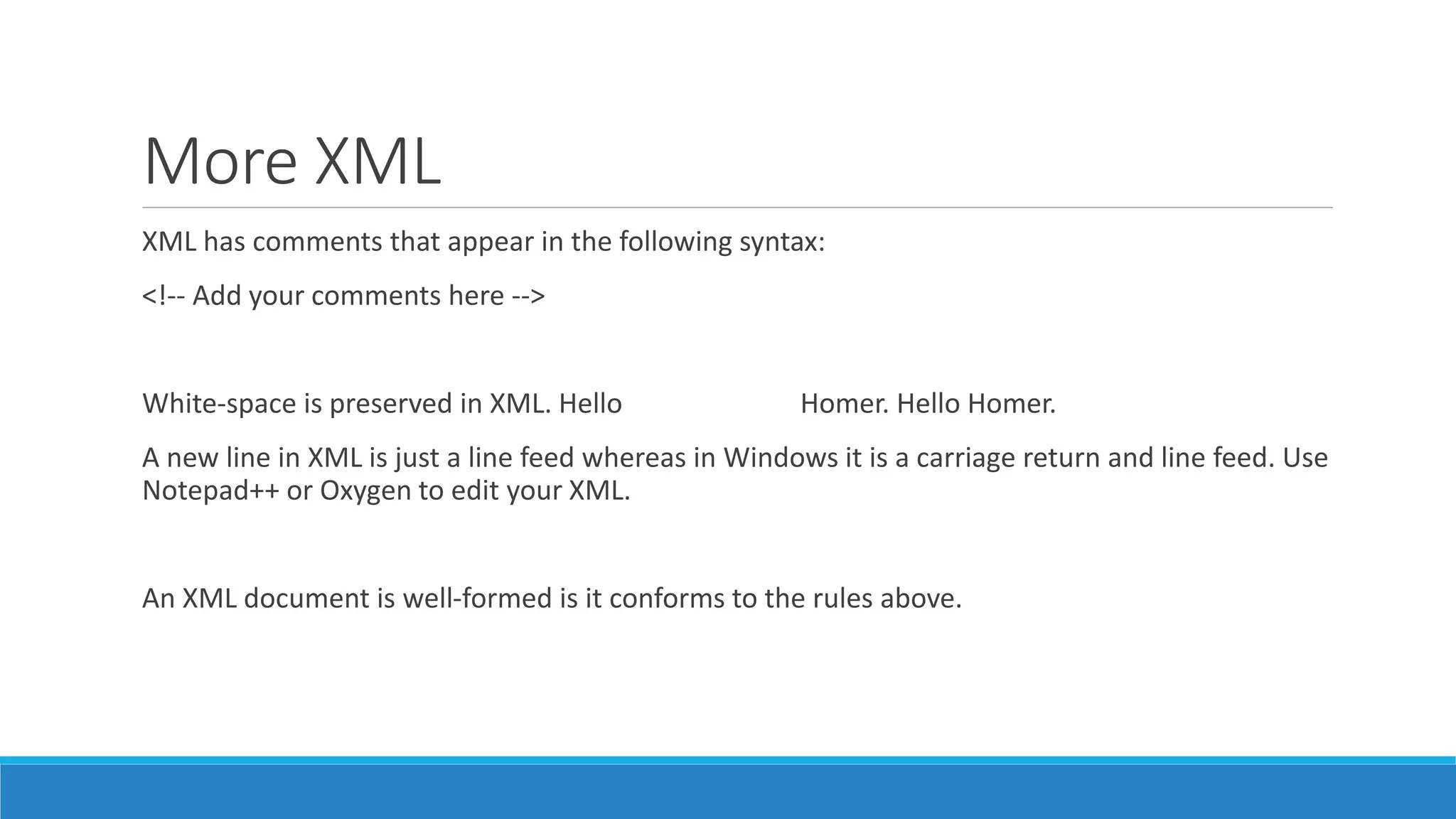 More XML

XML has comments that appear in the following syntax:

<!-- Add your comments here -->

White-space is preserved in XML. Hello                    Homer. Hello Homer.

A new line in XML is just a line feed whereas in Windows it is a carriage return and line feed. Use Notepad++ or Oxygen to edit your XML.

An XML document is well-formed is it conforms to the rules above.